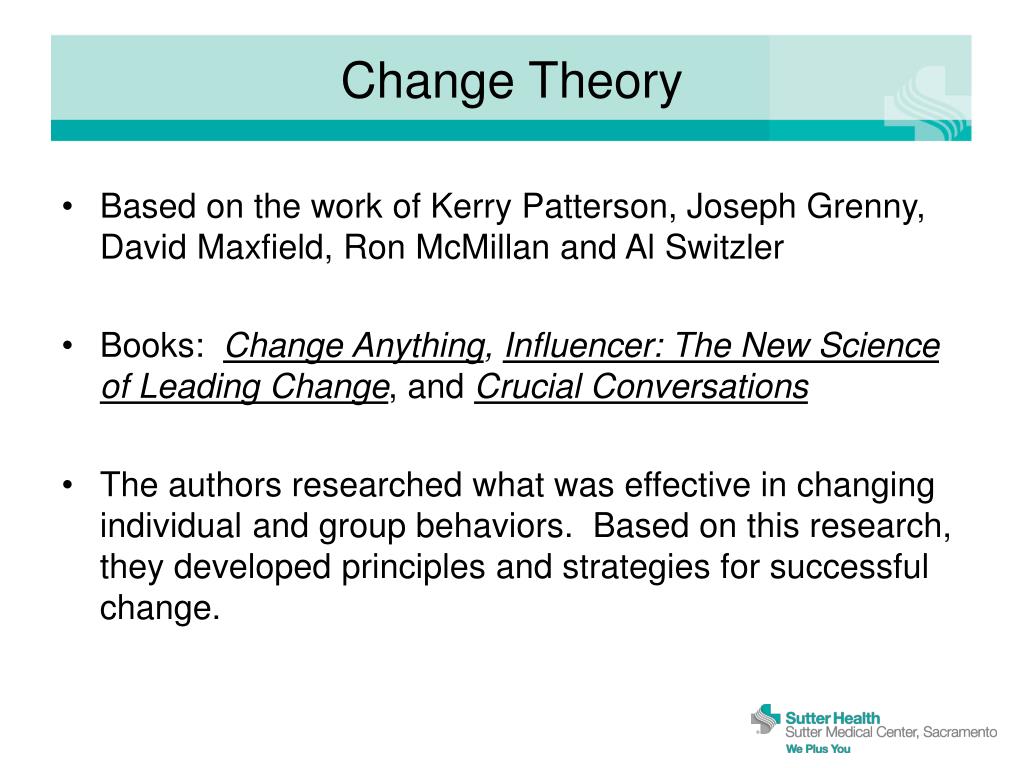 Change Theory

• Based on the work of Kerry Patterson, Joseph Grenny, David Maxfield, Ron McMillan and Al Switzler

• Books: Change Anything, Influencer: The New Science of Leading Change, and Crucial Conversations

• The authors researched what was effective in changing individual and group behaviors. Based on this research, they developed principles and strategies for successful change.

Sutter Health
Sutter Medical Center, Sacramento
We Plus You